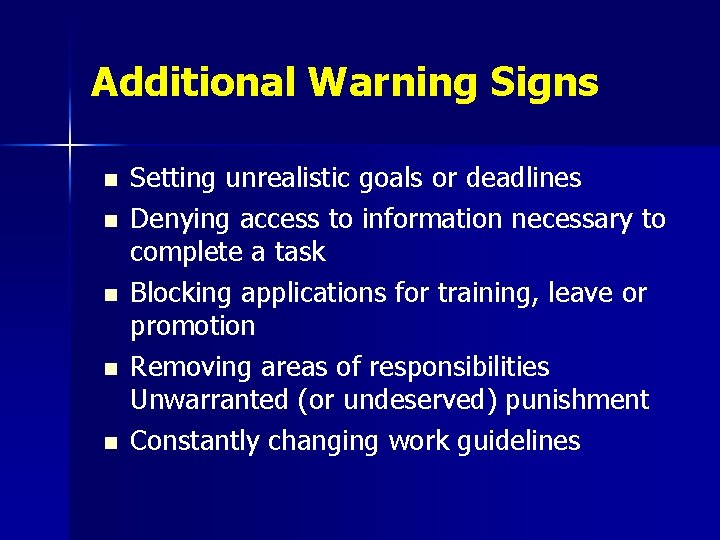 Additional Warning Signs

- Setting unrealistic goals or deadlines
- Denying access to information necessary to complete a task
- Blocking applications for training, leave or promotion
- Removing areas of responsibilities Unwarranted (or undeserved) punishment
- Constantly changing work guidelines